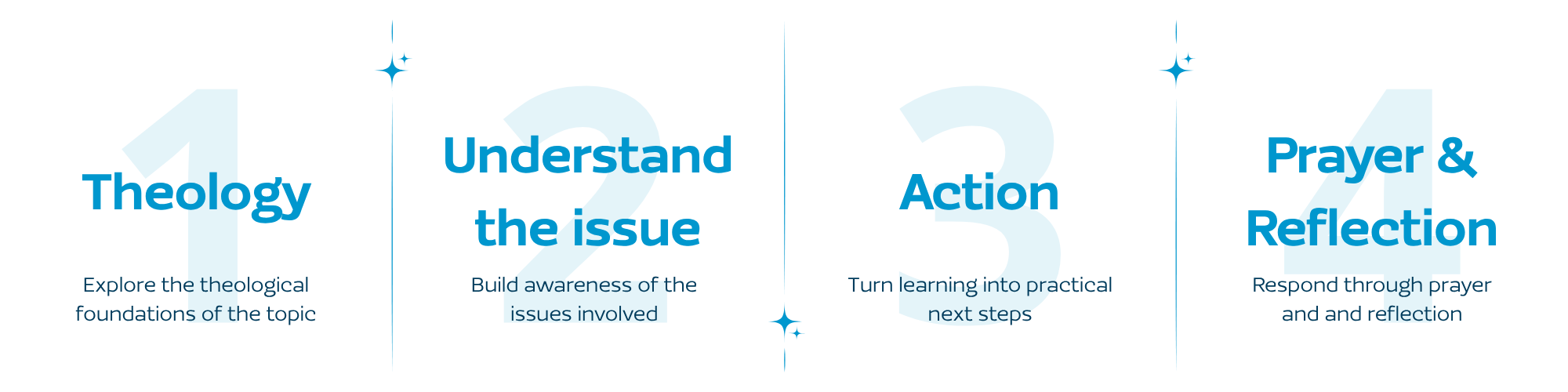 1
Theology
Explore the theological foundations of the topic

2
Understand the issue
Build awareness of the issues involved

3
Action
Turn learning into practical next steps

4
Prayer & Reflection
Respond through prayer and and reflection